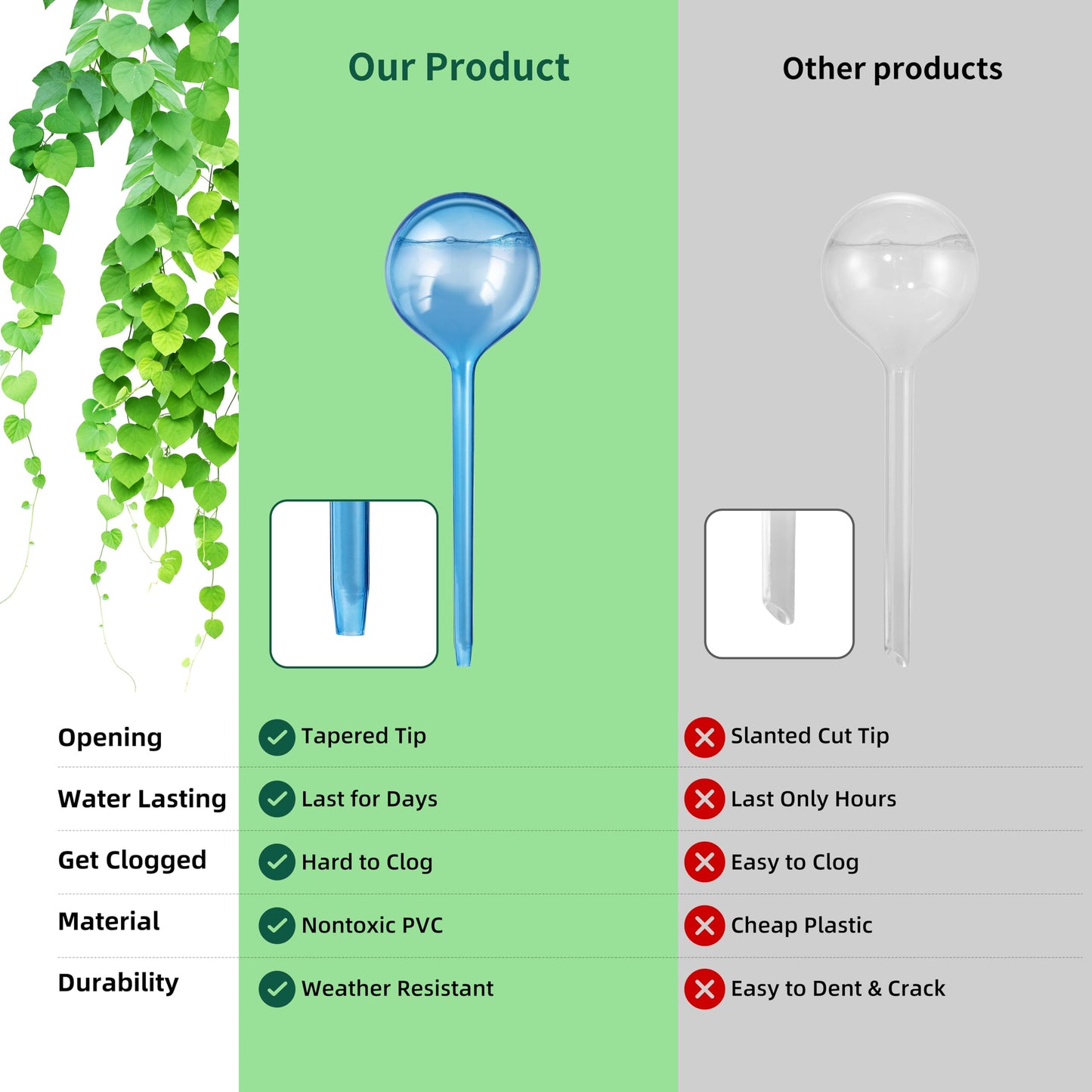 | | Our Product | Other products |
|---|---|---|
| Opening | Tapered Tip | Slanted Cut Tip |
| Water Lasting | Last for Days | Last Only Hours |
| Get Clogged | Hard to Clog | Easy to Clog |
| Material | Nontoxic PVC | Cheap Plastic |
| Durability | Weather Resistant | Easy to Dent & Crack |